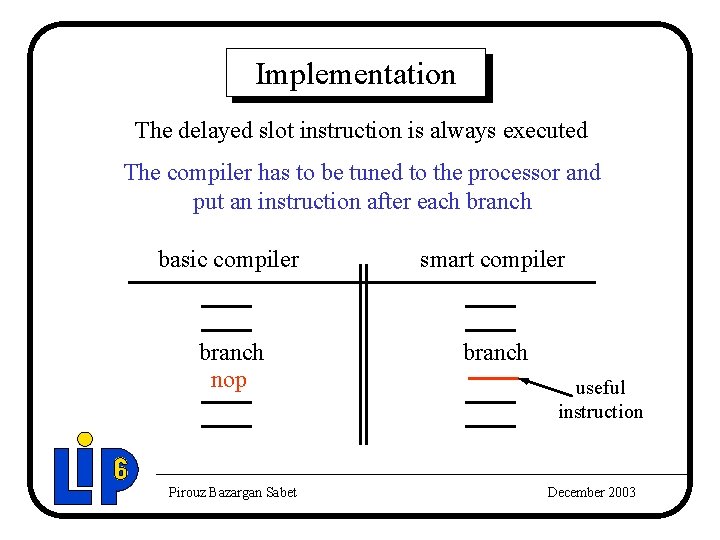 Implementation

The delayed slot instruction is always executed

The compiler has to be tuned to the processor and put an instruction after each branch

basic compiler

branch
nop

smart compiler

branch

useful instruction

LIP 6

Pirouz Bazargan Sabet

December 2003